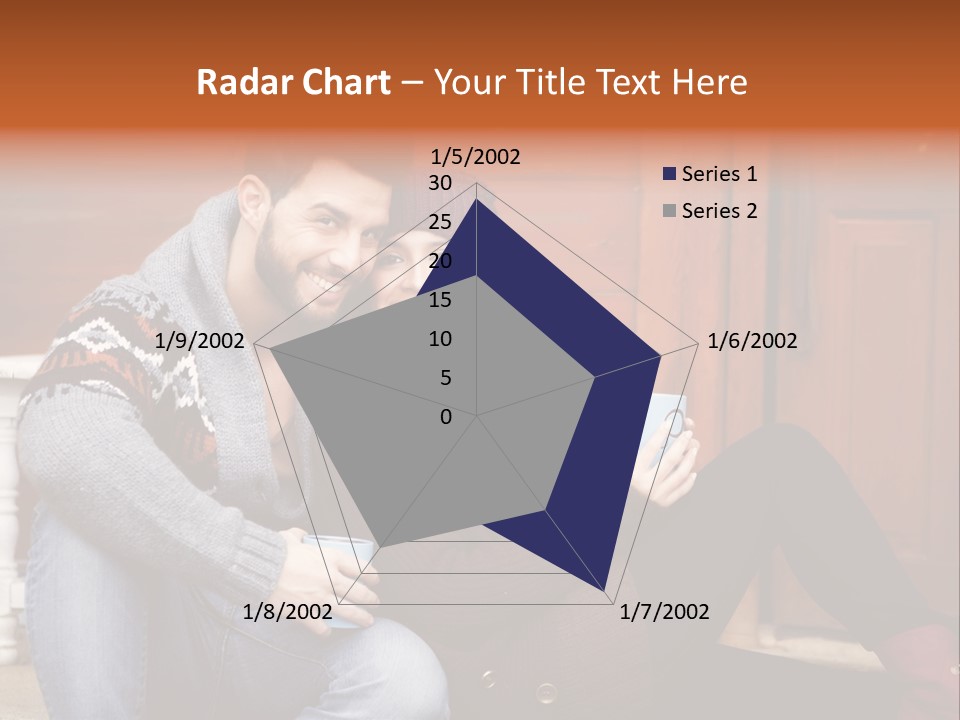 Radar Chart – Your Title Text Here

1/5/2002
30
25
20
15
10
5
0
1/6/2002
1/7/2002
1/8/2002
1/9/2002

Series 1
Series 2